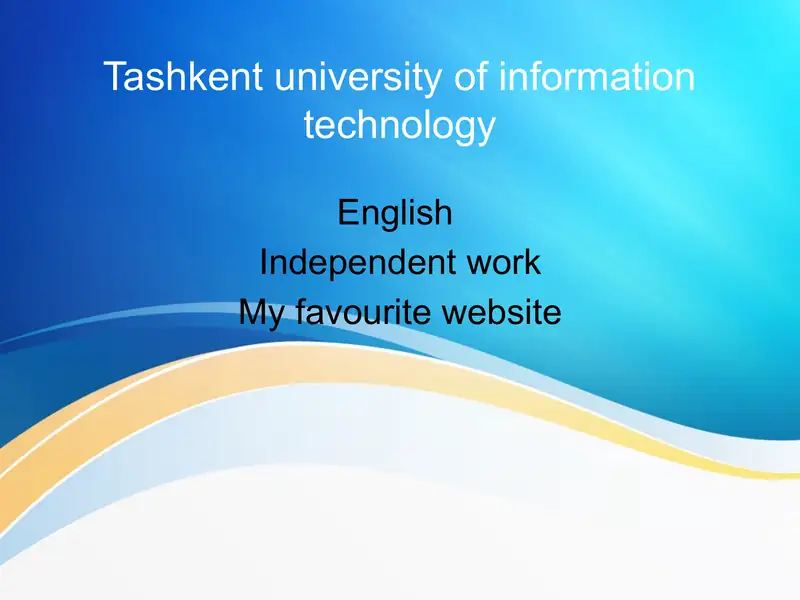 Tashkent university of information technology

English
Independent work
My favourite website